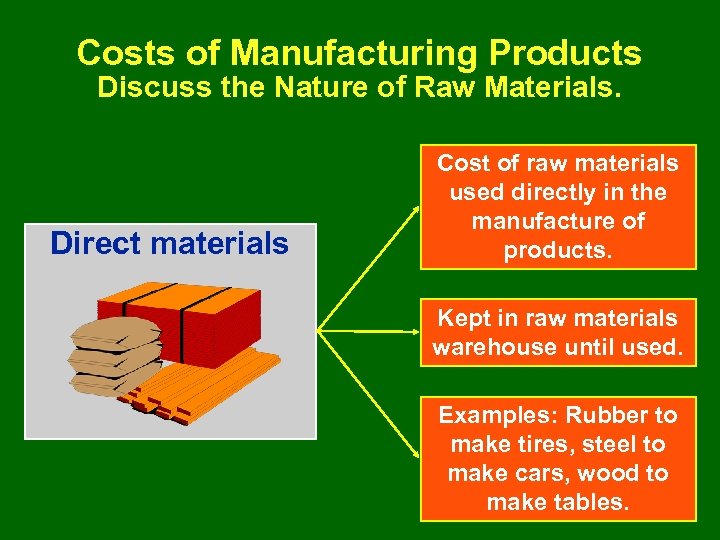 Costs of Manufacturing Products
Discuss the Nature of Raw Materials.

Direct materials

Cost of raw materials used directly in the manufacture of products.

Kept in raw materials warehouse until used.

Examples: Rubber to make tires, steel to make cars, wood to make tables.